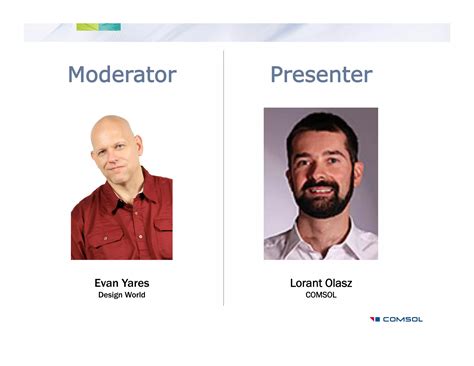 Moderator

Evan Yares
Design World

Presenter

Lorant Olasz
COMSOL

COMSOL